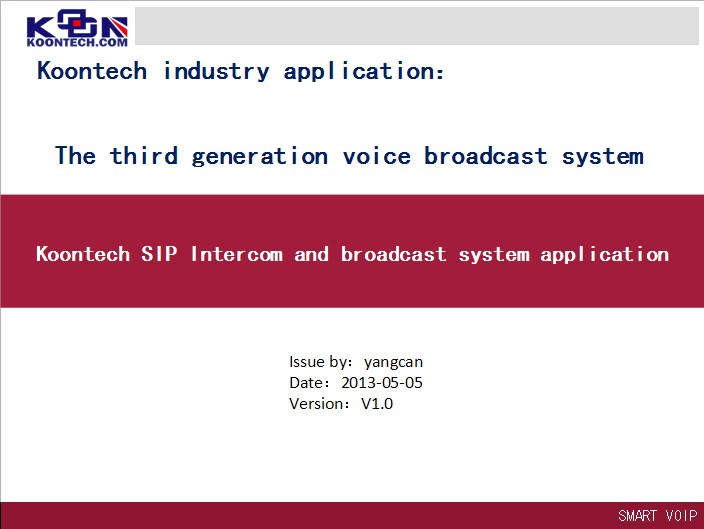 KOON
KOONTECH.COM

Koontech industry application:

The third generation voice broadcast system

Koontech SIP Intercom and broadcast system application

Issue by: yangcan
Date: 2013-05-05
Version: V1.0

SMART VOIP